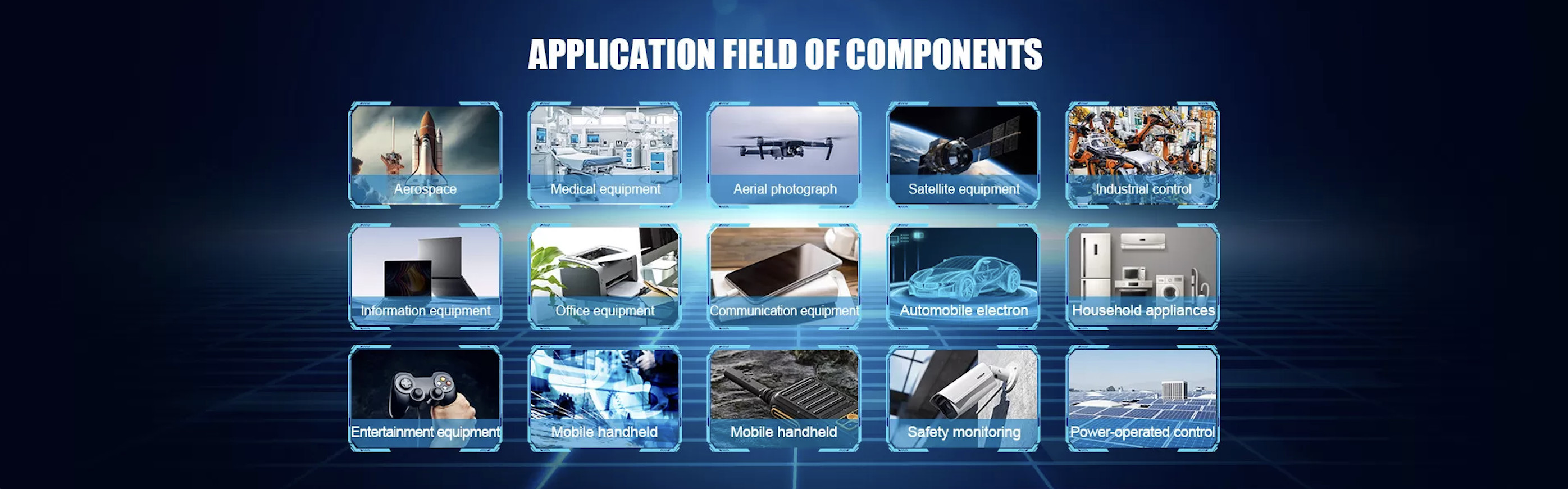 APPLICATION FIELD OF COMPONENTS

Aerospace

Medical equipment

Aerial photograph

Satellite equipment

Industrial control

Information equipment

Office equipment

Communication equipment

Automobile electron

Household appliances

Entertainment equipment

Mobile handheld

Mobile handheld

Safety monitoring

Power-operated control